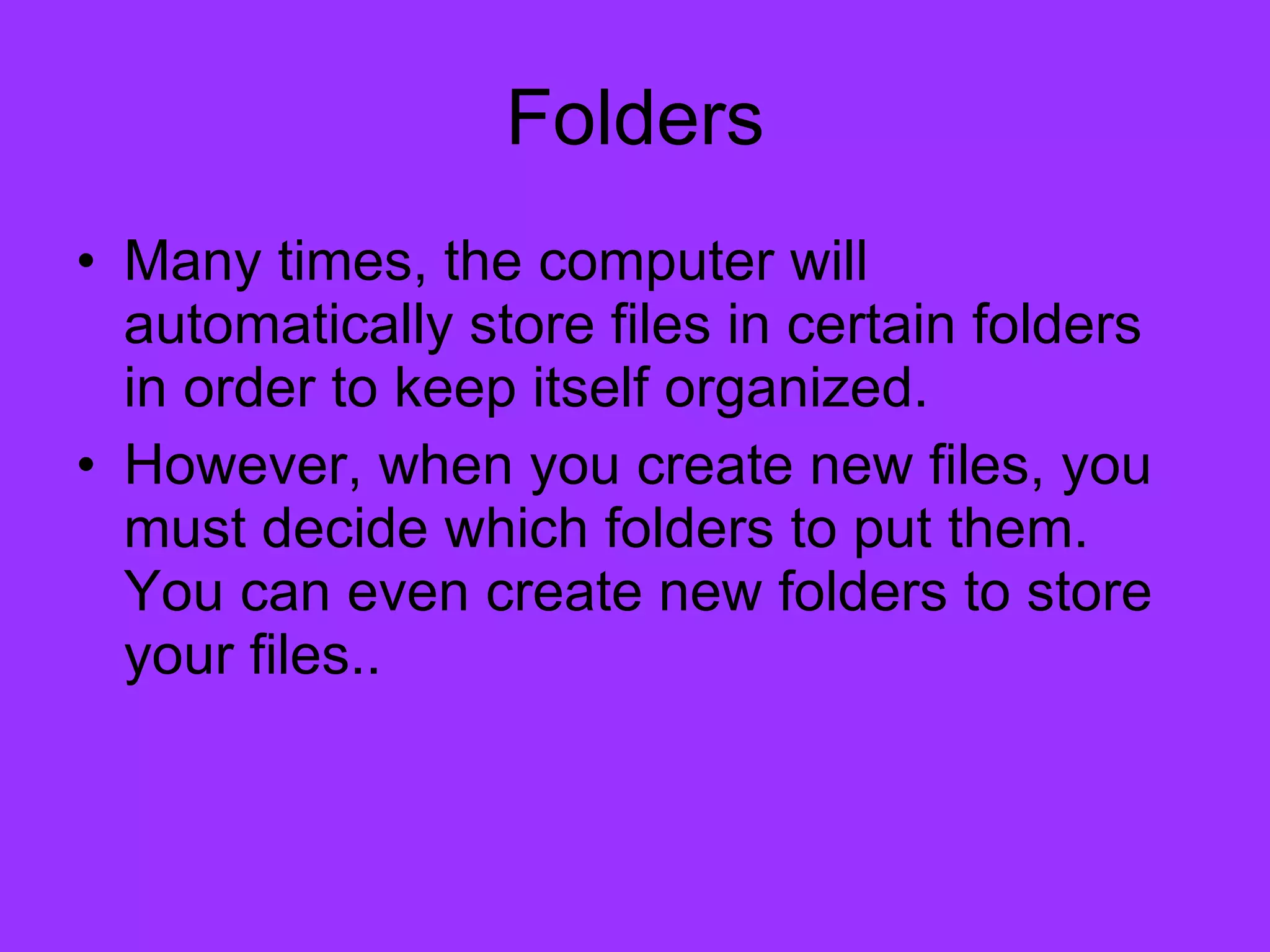 Folders

• Many times, the computer will automatically store files in certain folders in order to keep itself organized.
• However, when you create new files, you must decide which folders to put them. You can even create new folders to store your files..